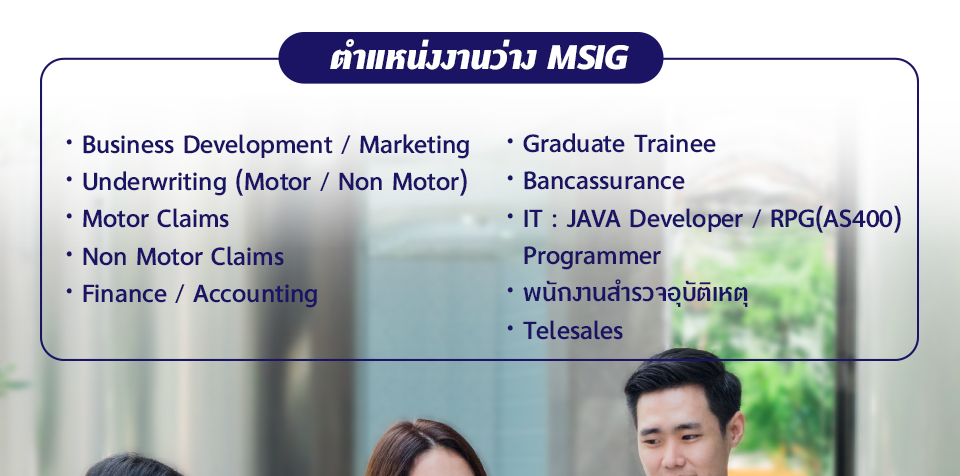 ตำแหน่งงานว่าง MSIG

• Business Development / Marketing
• Underwriting (Motor / Non Motor)
• Motor Claims
• Non Motor Claims
• Finance / Accounting

• Graduate Trainee
• Bancassurance
• IT : JAVA Developer / RPG(AS400) Programmer
• พนักงานสำรวจอุบัติเหตุ
• Telesales